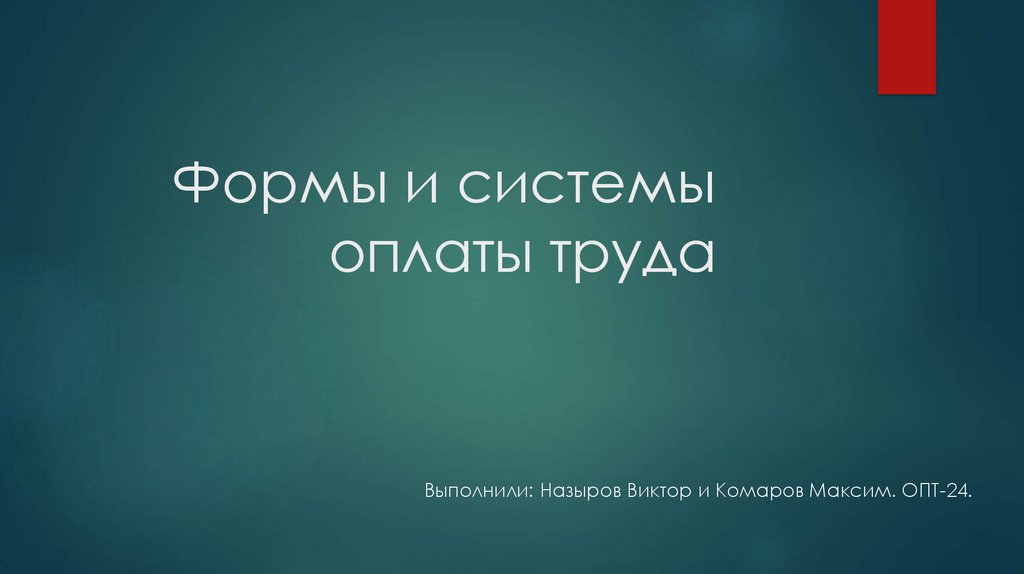 Формы и системы оплаты труда

Выполнили: Назыров Виктор и Комаров Максим. ОПТ-24.